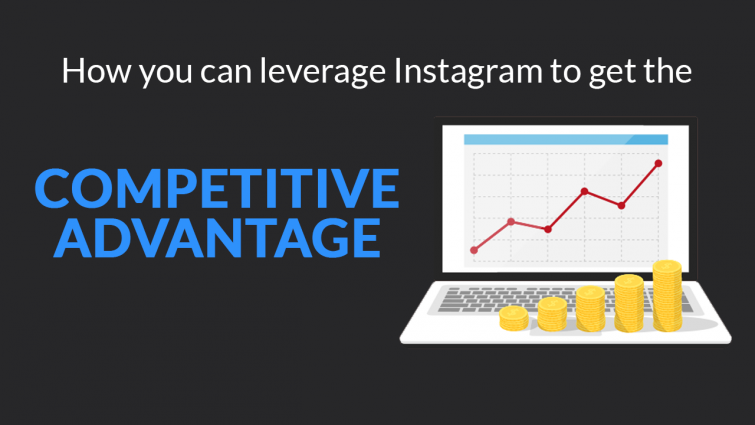 How you can leverage Instagram to get the

COMPETITIVE ADVANTAGE